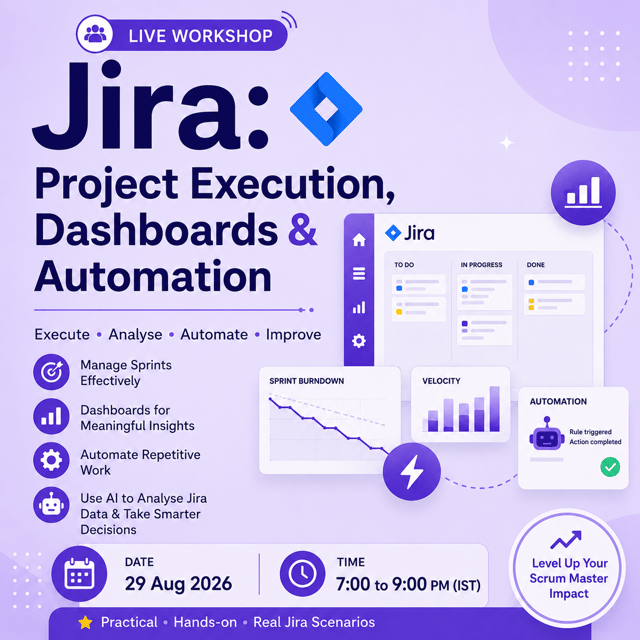 LIVE WORKSHOP

Jira:
Project Execution, Dashboards & Automation

Execute • Analyse • Automate • Improve

Manage Sprints Effectively

Dashboards for Meaningful Insights

Automate Repetitive Work

Use AI to Analyse Jira Data & Take Smarter Decisions

Jira

TO DO
IN PROGRESS
DONE

SPRINT BURNDOWN

VELOCITY

AUTOMATION
Rule triggered
Action completed

DATE
29 Aug 2026

TIME
7:00 to 9:00 PM (IST)

Level Up Your Scrum Master Impact

Practical • Hands-on • Real Jira Scenarios